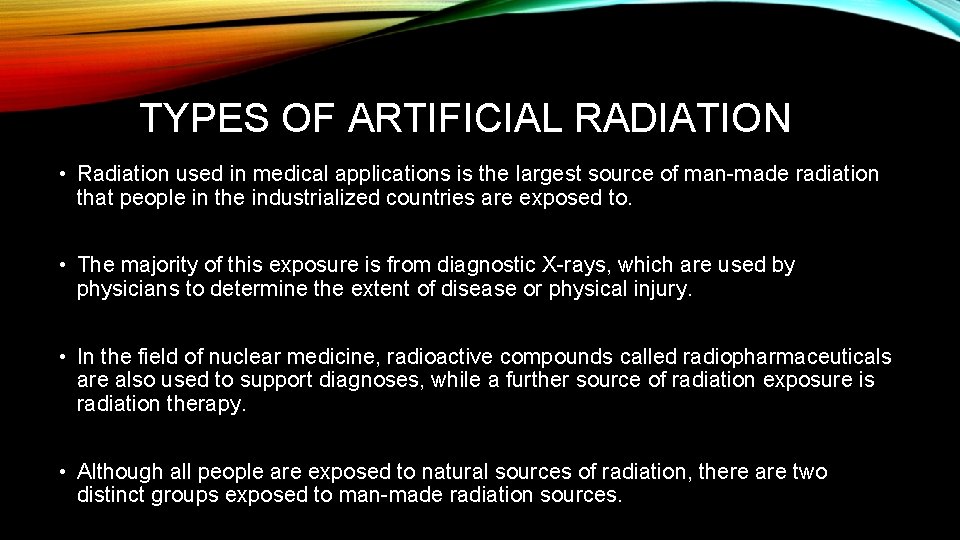 TYPES OF ARTIFICIAL RADIATION

• Radiation used in medical applications is the largest source of man-made radiation that people in the industrialized countries are exposed to.

• The majority of this exposure is from diagnostic X-rays, which are used by physicians to determine the extent of disease or physical injury.

• In the field of nuclear medicine, radioactive compounds called radiopharmaceuticals are also used to support diagnoses, while a further source of radiation exposure is radiation therapy.

• Although all people are exposed to natural sources of radiation, there are two distinct groups exposed to man-made radiation sources.